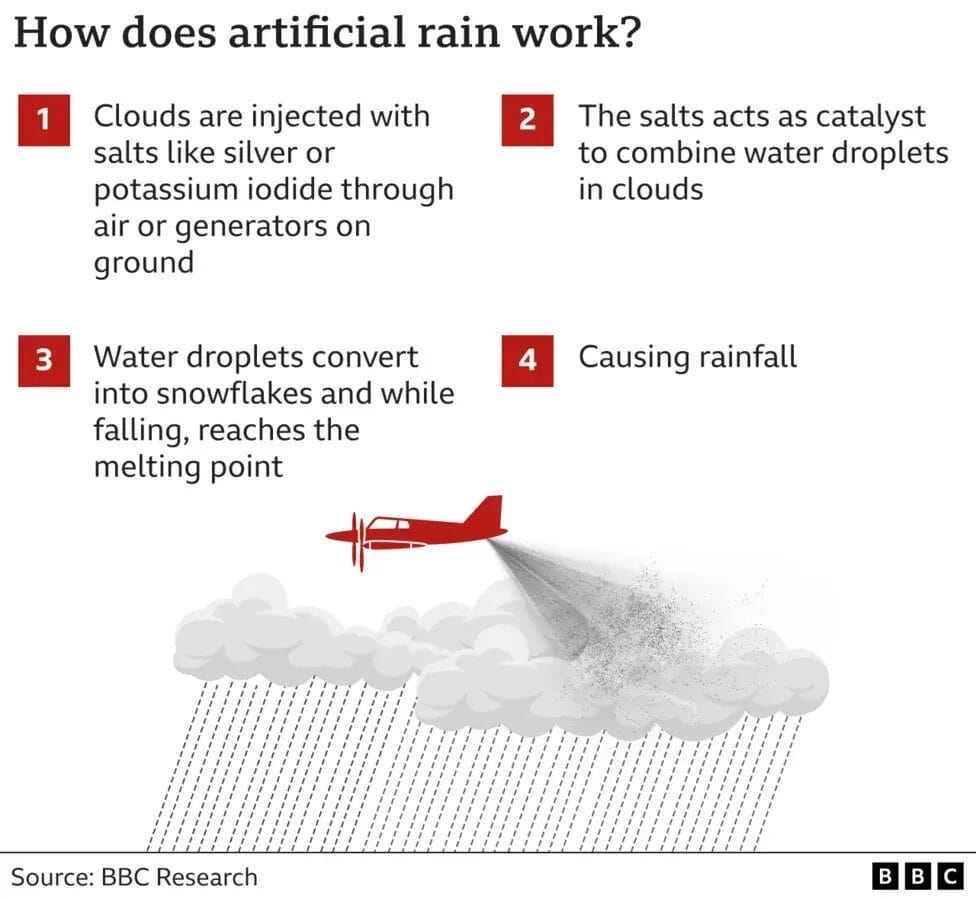 How does artificial rain work?

1 Clouds are injected with salts like silver or potassium iodide through air or generators on ground

2 The salts acts as catalyst to combine water droplets in clouds

3 Water droplets convert into snowflakes and while falling, reaches the melting point

4 Causing rainfall

Source: BBC Research

BBC